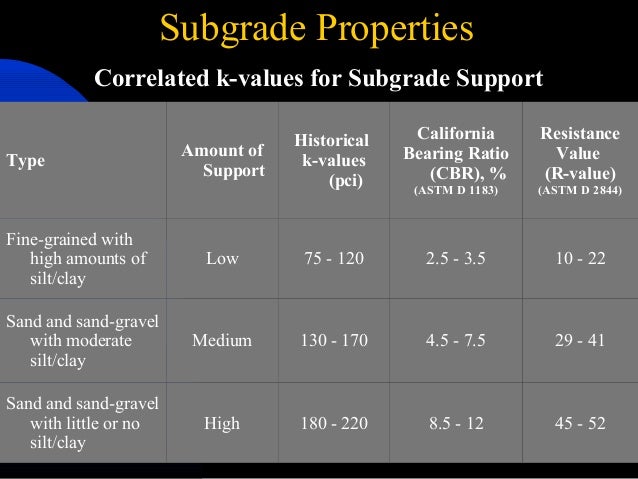 Subgrade Properties

Correlated k-values for Subgrade Support

| Type | Amount of Support | Historical k-values (pci) | California Bearing Ratio (CBR), % (ASTM D 1183) | Resistance Value (R-value) (ASTM D 2844) |
|---|---|---|---|---|
| Fine-grained with high amounts of silt/clay | Low | 75 - 120 | 2.5 - 3.5 | 10 - 22 |
| Sand and sand-gravel with moderate silt/clay | Medium | 130 - 170 | 4.5 - 7.5 | 29 - 41 |
| Sand and sand-gravel with little or no silt/clay | High | 180 - 220 | 8.5 - 12 | 45 - 52 |